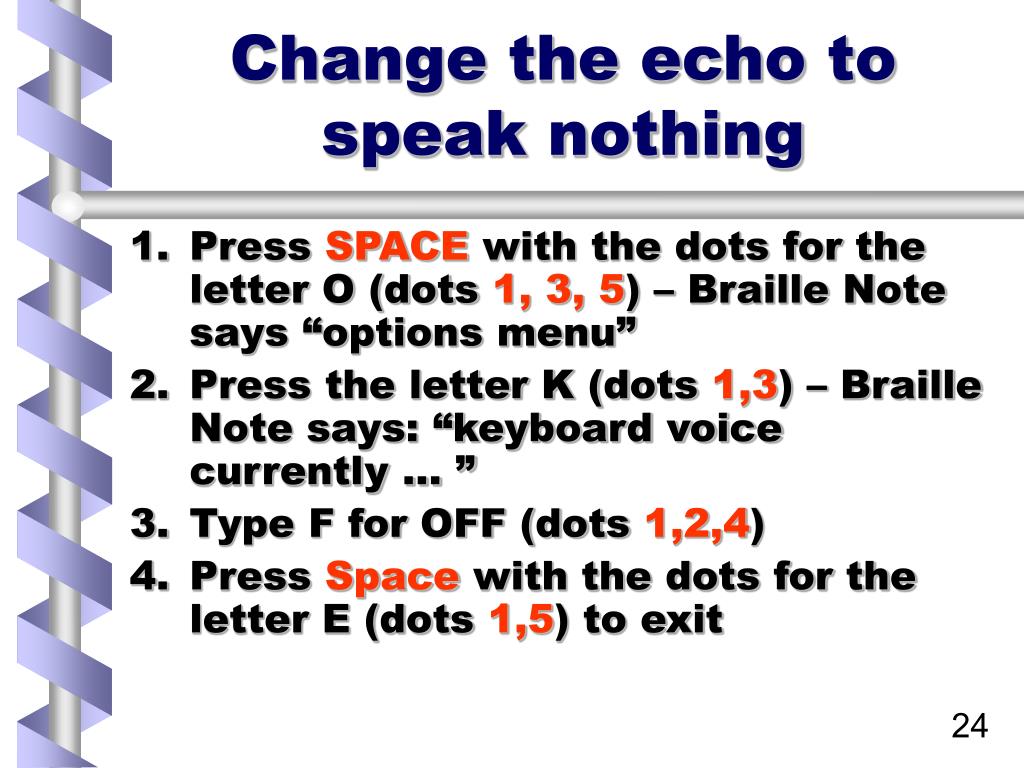 Change the echo to speak nothing

1. Press SPACE with the dots for the letter O (dots 1, 3, 5) – Braille Note says “options menu”
2. Press the letter K (dots 1,3) – Braille Note says: “keyboard voice currently … ”
3. Type F for OFF (dots 1,2,4)
4. Press Space with the dots for the letter E (dots 1,5) to exit

24